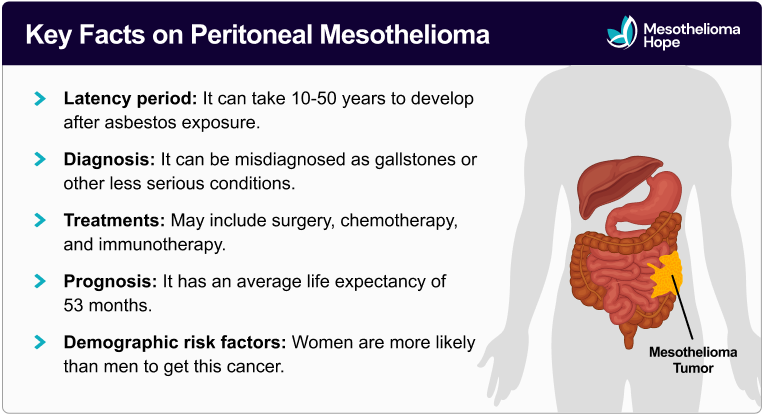 Key Facts on Peritoneal Mesothelioma

Mesothelioma Hope

Latency period: It can take 10-50 years to develop after asbestos exposure.

Diagnosis: It can be misdiagnosed as gallstones or other less serious conditions.

Treatments: May include surgery, chemotherapy, and immunotherapy.

Prognosis: It has an average life expectancy of 53 months.

Demographic risk factors: Women are more likely than men to get this cancer.

Mesothelioma Tumor